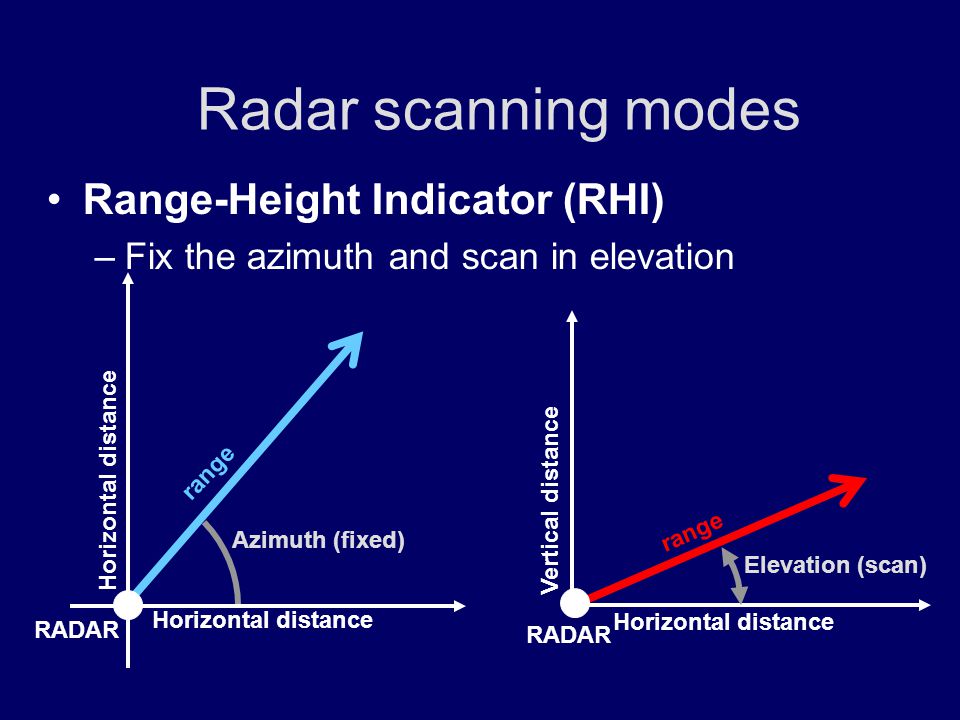 Radar scanning modes

• Range-Height Indicator (RHI)

– Fix the azimuth and scan in elevation

Horizontal distance
range
Azimuth (fixed)
RADAR
Horizontal distance

Vertical distance
range
Elevation (scan)
RADAR
Horizontal distance